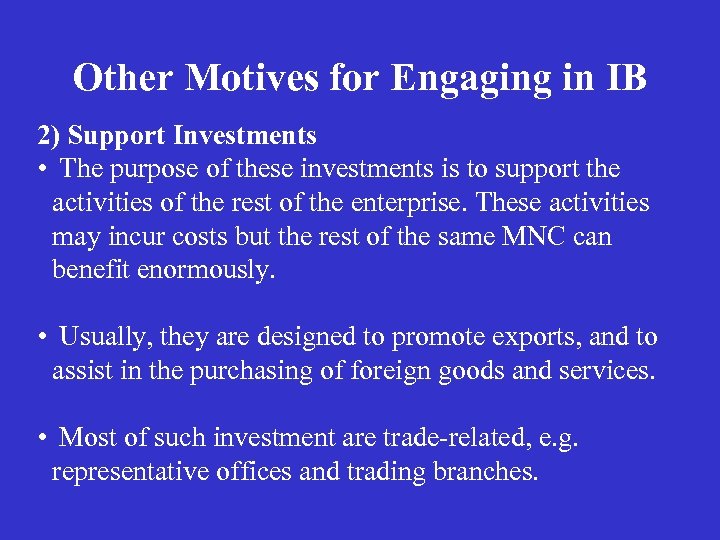 Other Motives for Engaging in IB

2) Support Investments

• The purpose of these investments is to support the activities of the rest of the enterprise. These activities may incur costs but the rest of the same MNC can benefit enormously.

• Usually, they are designed to promote exports, and to assist in the purchasing of foreign goods and services.

• Most of such investment are trade-related, e.g. representative offices and trading branches.